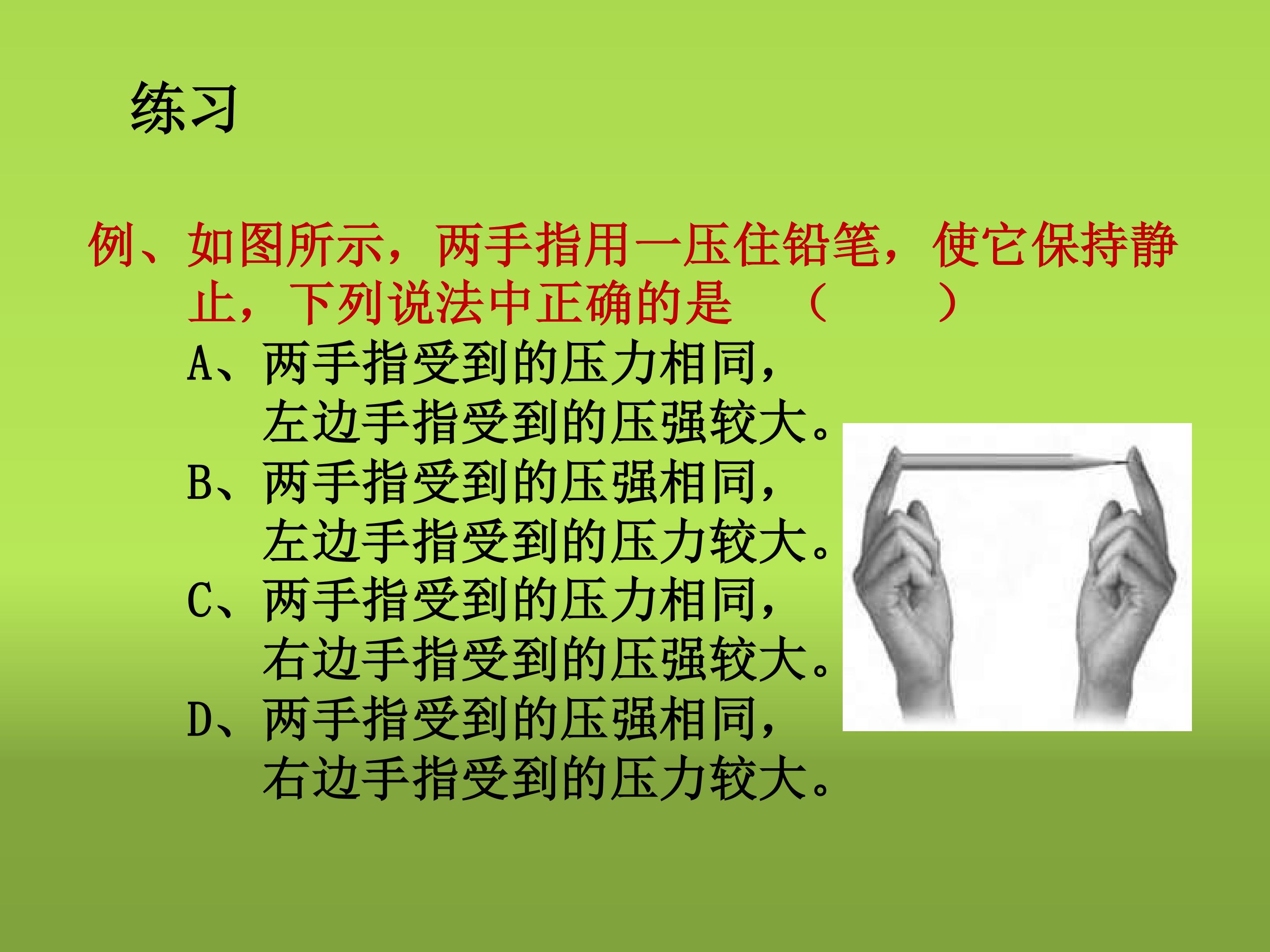 练习

例、如图所示，两手指用一压住铅笔，使它保持静止，下列说法中正确的是 （ ）

A、两手指受到的压力相同，左边手指受到的压强较大。

B、两手指受到的压强相同，左边手指受到的压力较大。

C、两手指受到的压力相同，右边手指受到的压强较大。

D、两手指受到的压强相同，右边手指受到的压力较大。